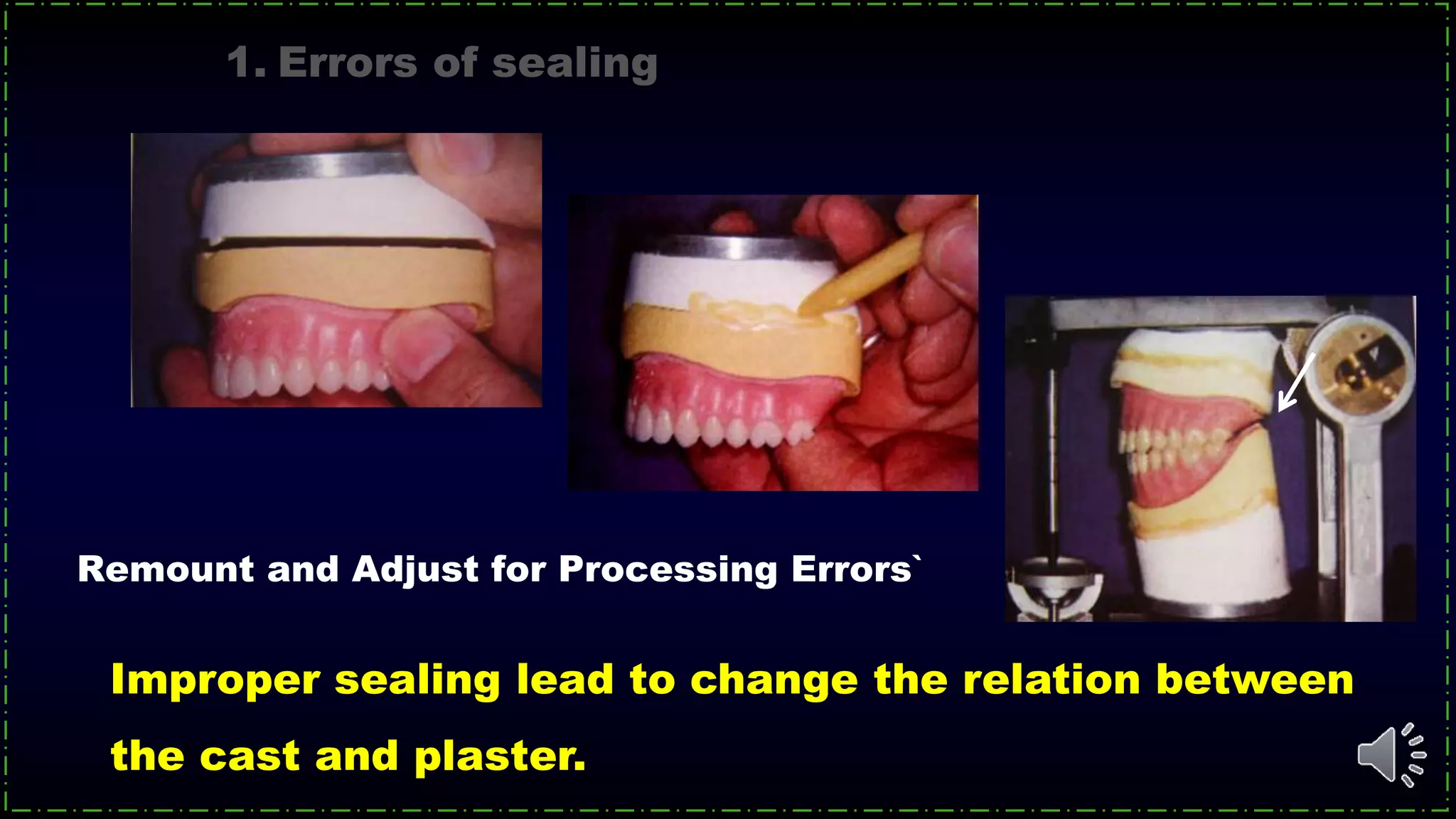 1. Errors of sealing

Remount and Adjust for Processing Errors`

Improper sealing lead to change the relation between the cast and plaster.